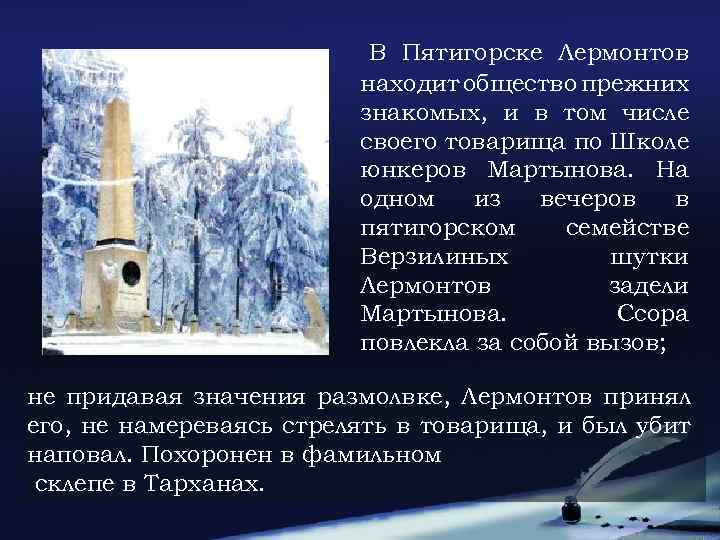 В Пятигорске Лермонтов находит общество прежних знакомых, и в том числе своего товарища по Школе юнкеров Мартынова. На одном из вечеров в пятигорском семействе Верзилиных шутки Лермонтов задели Мартынова. Ссора повлекла за собой вызов;

не придавая значения размолвке, Лермонтов принял его, не намереваясь стрелять в товарища, и был убит наповал. Похоронен в фамильном склепе в Тарханах.